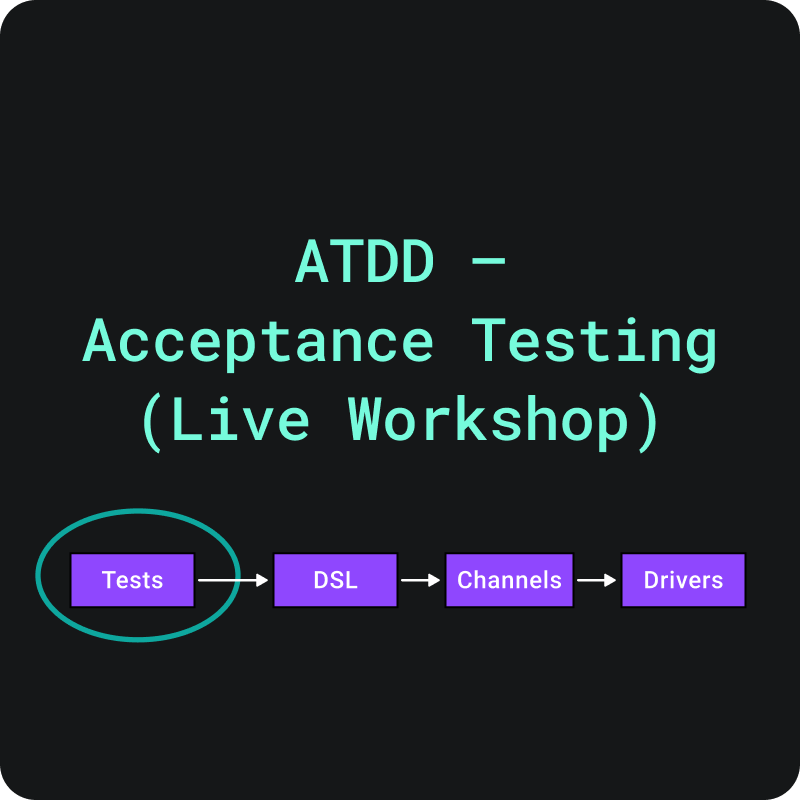 ATDD –
Acceptance Testing
(Live Workshop)

Tests

DSL

Channels

Drivers